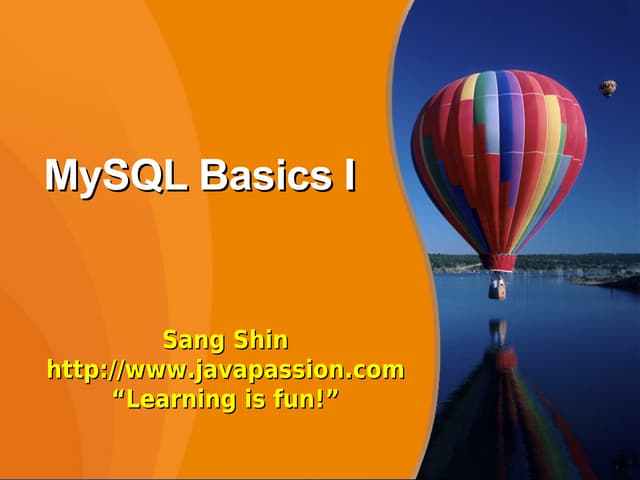 MySQL Basics I

Sang Shin
http://www.javapassion.com
“Learning is fun!”